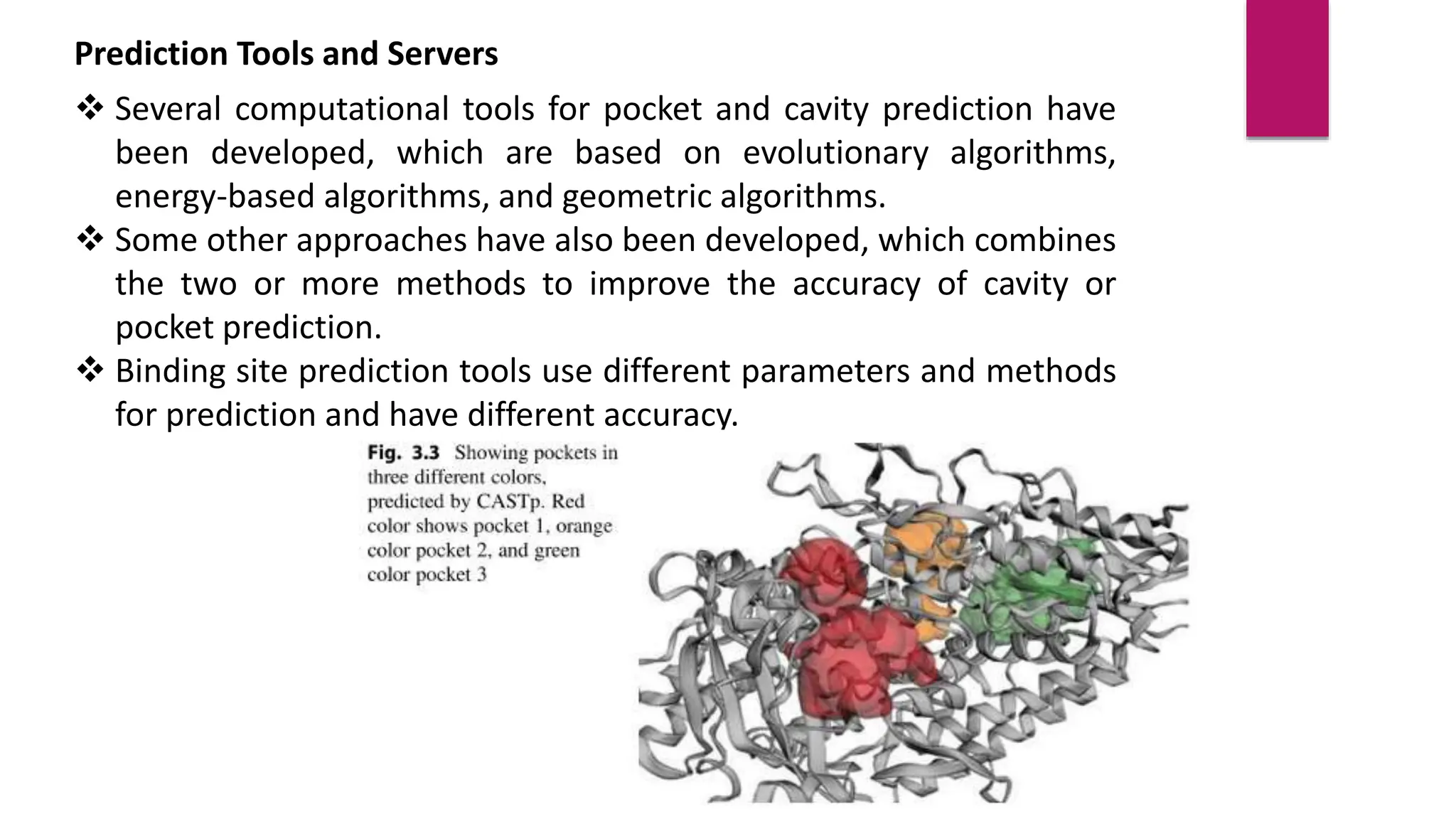 Prediction Tools and Servers

❖ Several computational tools for pocket and cavity prediction have been developed, which are based on evolutionary algorithms, energy-based algorithms, and geometric algorithms.

❖ Some other approaches have also been developed, which combines the two or more methods to improve the accuracy of cavity or pocket prediction.

❖ Binding site prediction tools use different parameters and methods for prediction and have different accuracy.

Fig. 3.3 Showing pockets in three different colors, predicted by CASTp. Red color shows pocket 1, orange color pocket 2, and green color pocket 3